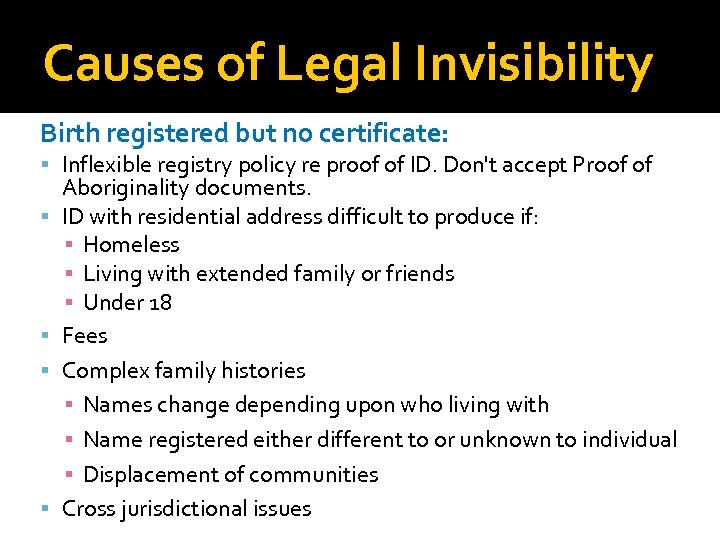 Causes of Legal Invisibility

Birth registered but no certificate:

- Inflexible registry policy re proof of ID. Don't accept Proof of Aboriginality documents.
- ID with residential address difficult to produce if:
  - Homeless
  - Living with extended family or friends
  - Under 18
- Fees
- Complex family histories
  - Names change depending upon who living with
  - Name registered either different to or unknown to individual
  - Displacement of communities
- Cross jurisdictional issues